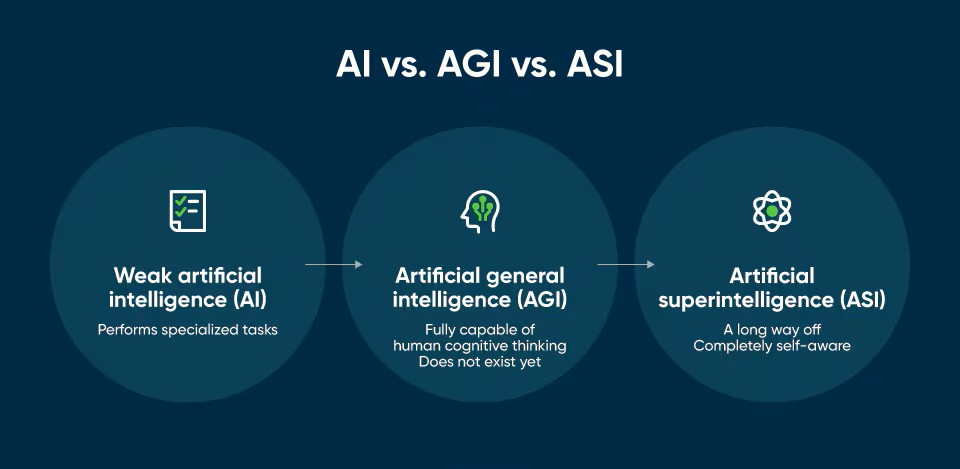 AI vs. AGI vs. ASI

Weak artificial intelligence (AI)

Performs specialized tasks

Artificial general intelligence (AGI)

Fully capable of human cognitive thinking
Does not exist yet

Artificial superintelligence (ASI)

A long way off
Completely self-aware